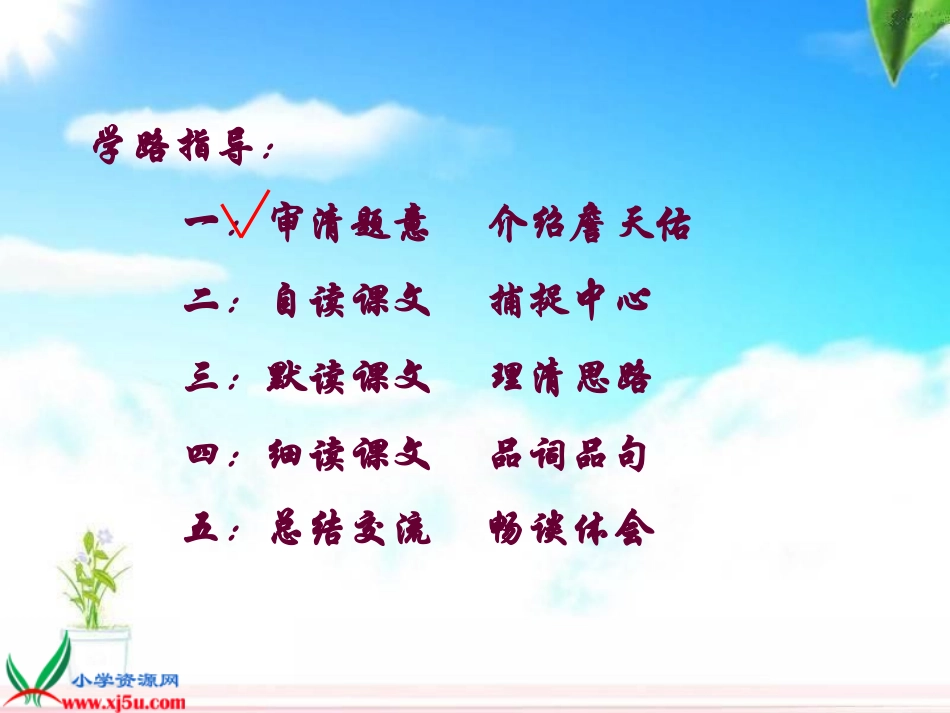 学路指导：

一：审清题意　介绍詹天佑

二：自读课文　捕捉中心

三：默读课文　理清思路

四：细读课文　品词品句

五：总结交流　畅谈体会

小学资源网
www.xj5u.com